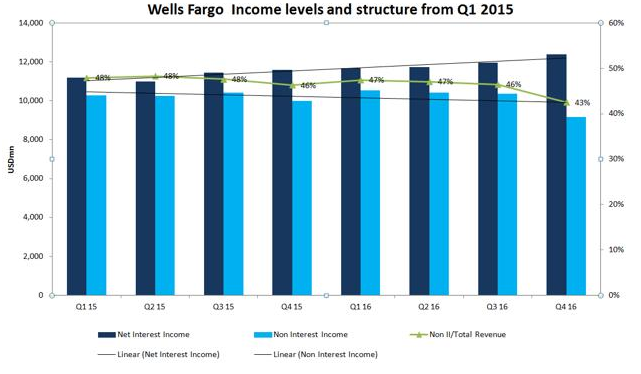 Wells Fargo Income levels and structure from Q1 2015

14,000
12,000
10,000
8,000
6,000
4,000
2,000
0

USDmn

60%
50%
40%
30%
20%
10%
0%

48%
48%
48%
46%
47%
47%
46%
43%

Q1 15
Q2 15
Q3 15
Q4 15
Q1 16
Q2 16
Q3 16
Q4 16

Net Interest Income
Non Interest Income
Non II/Total Revenue
Linear (Net Interest Income)
Linear (Non Interest Income)